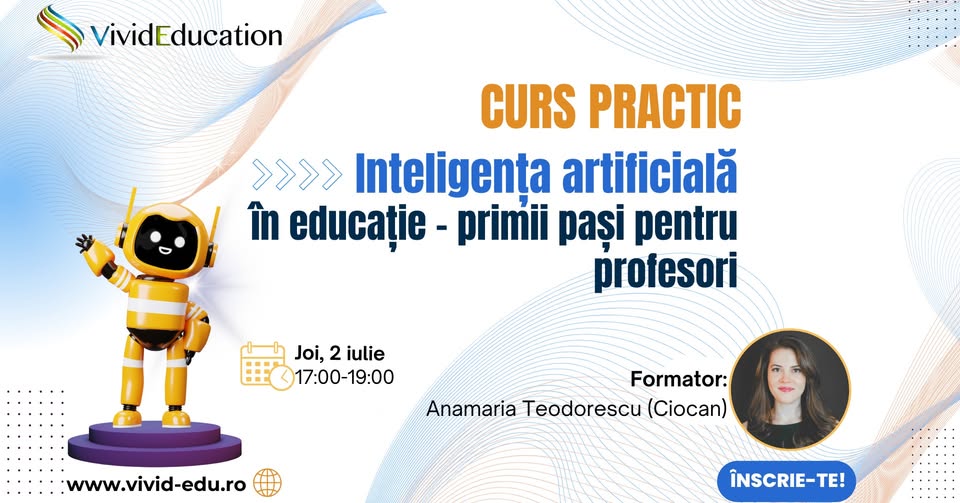 VividEducation

CURS PRACTIC

Inteligența artificială în educație - primii pași pentru profesori

Joi, 2 iulie
17:00-19:00

Formator:
Anamaria Teodorescu (Ciocan)

www.vivid-edu.ro

ÎNSCRIE-TE!